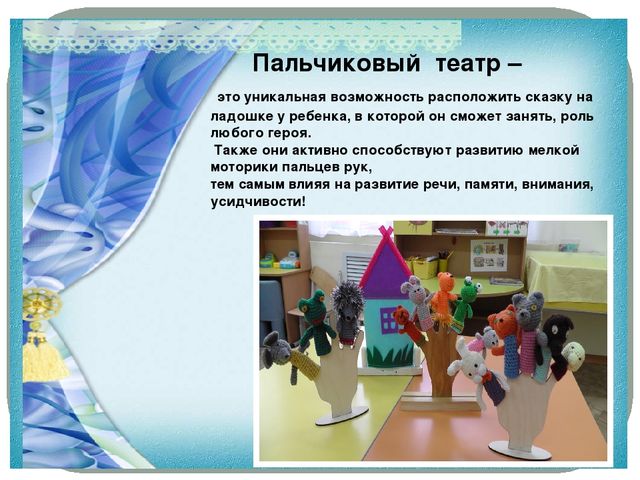 Пальчиковый театр –

это уникальная возможность расположить сказку на ладошке у ребенка, в которой он сможет занять, роль любого героя.
Также они активно способствуют развитию мелкой моторики пальцев рук,
тем самым влияя на развитие речи, памяти, внимания, усидчивости!